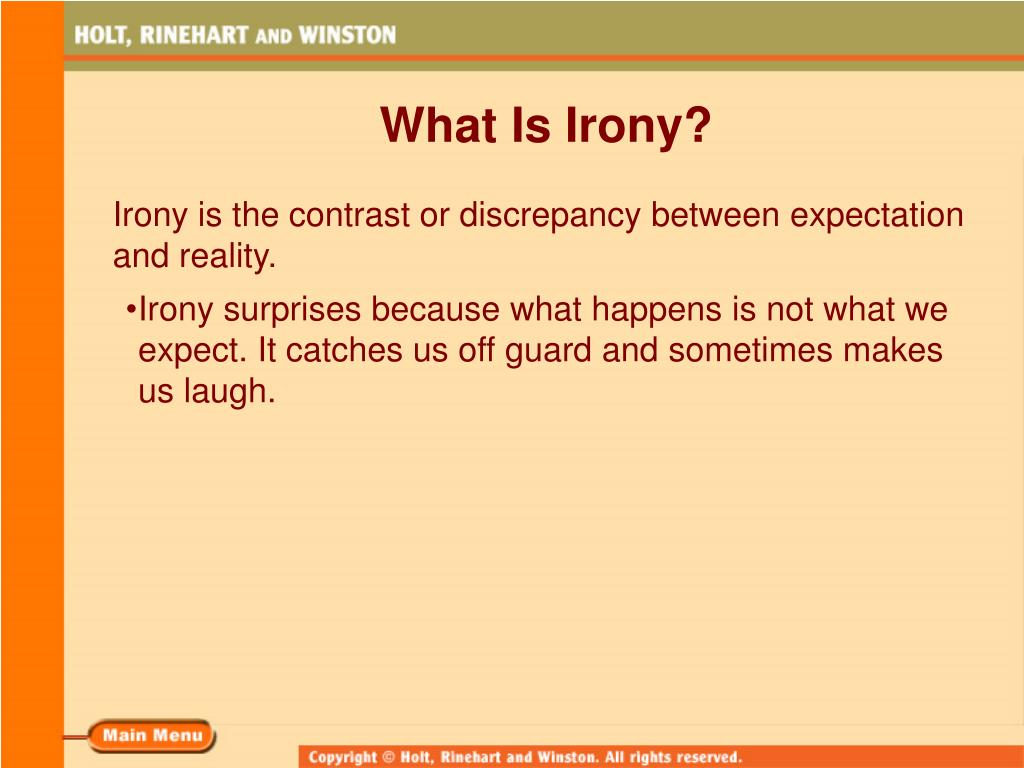 HOLT, RINEHART AND WINSTON

What Is Irony?

Irony is the contrast or discrepancy between expectation and reality.

•Irony surprises because what happens is not what we expect. It catches us off guard and sometimes makes us laugh.

Main Menu

Copyright © Holt, Rinehart and Winston. All rights reserved.